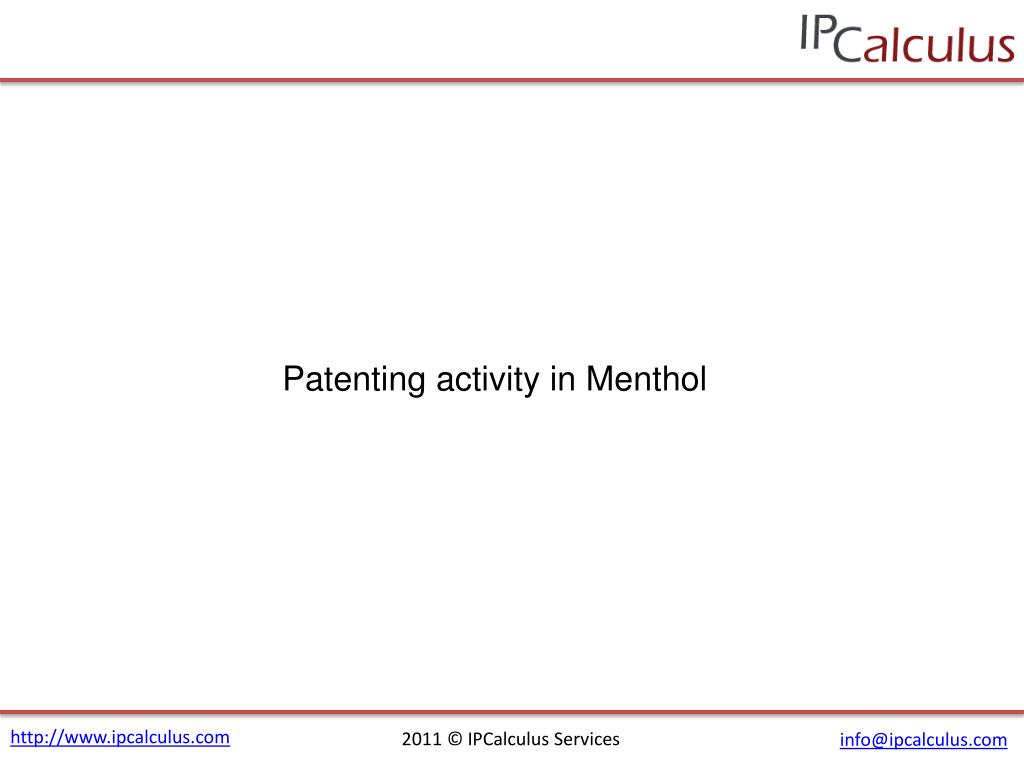 IPCalculus

Patenting activity in Menthol

http://www.ipcalculus.com

2011 © IPCalculus Services

info@ipcalculus.com